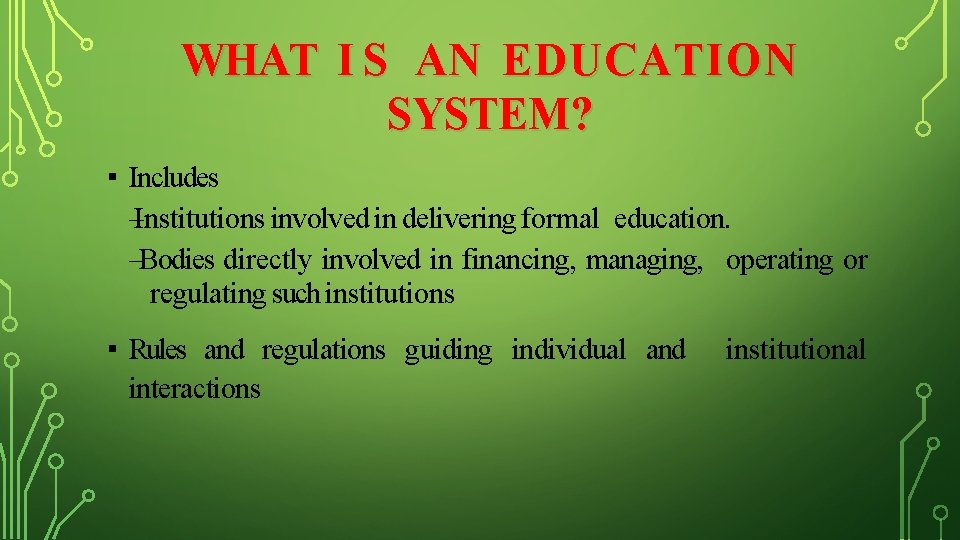 WHAT IS AN EDUCATION SYSTEM?

▪ Includes
–Institutions involved in delivering formal education.
–Bodies directly involved in financing, managing, operating or regulating such institutions

▪ Rules and regulations guiding individual and institutional interactions